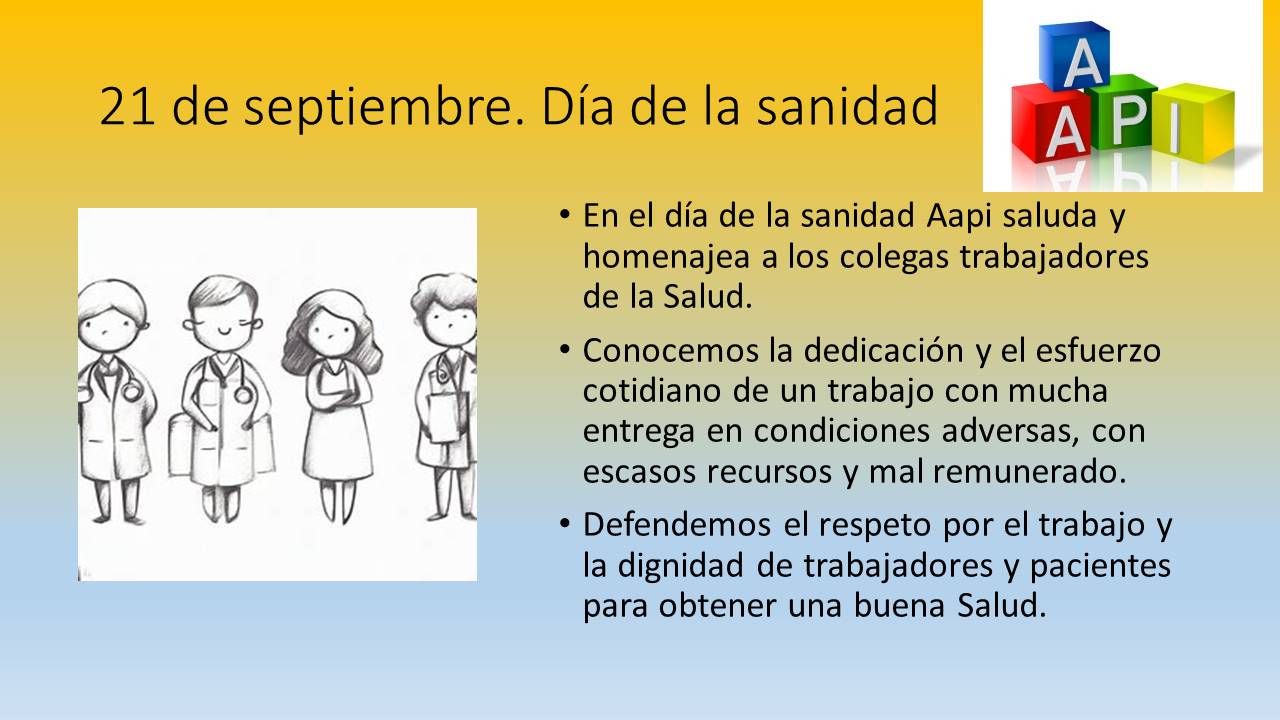 21 de septiembre. Día de la sanidad

A
A P I

• En el día de la sanidad Aapi saluda y homenajea a los colegas trabajadores de la Salud.

• Conocemos la dedicación y el esfuerzo cotidiano de un trabajo con mucha entrega en condiciones adversas, con escasos recursos y mal remunerado.

• Defendemos el respeto por el trabajo y la dignidad de trabajadores y pacientes para obtener una buena Salud.